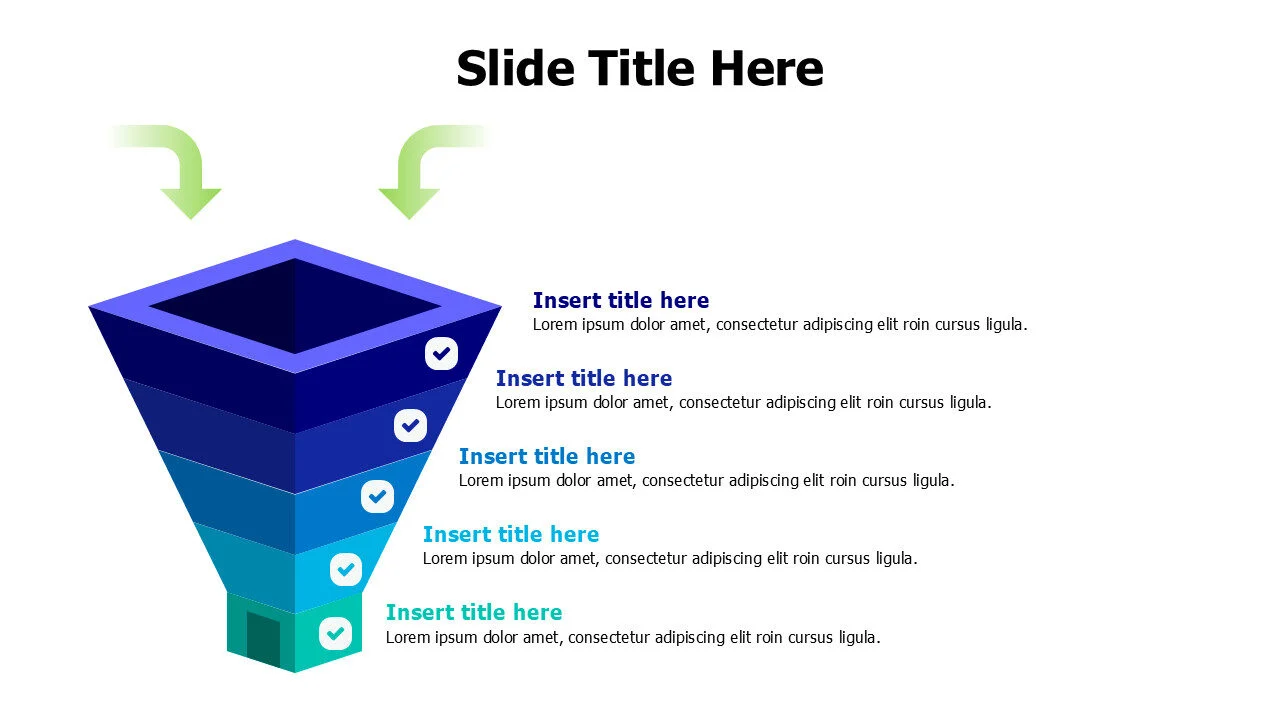 Slide Title Here

Insert title here
Lorem ipsum dolor amet, consectetur adipiscing elit roin cursus ligula.

Insert title here
Lorem ipsum dolor amet, consectetur adipiscing elit roin cursus ligula.

Insert title here
Lorem ipsum dolor amet, consectetur adipiscing elit roin cursus ligula.

Insert title here
Lorem ipsum dolor amet, consectetur adipiscing elit roin cursus ligula.

Insert title here
Lorem ipsum dolor amet, consectetur adipiscing elit roin cursus ligula.